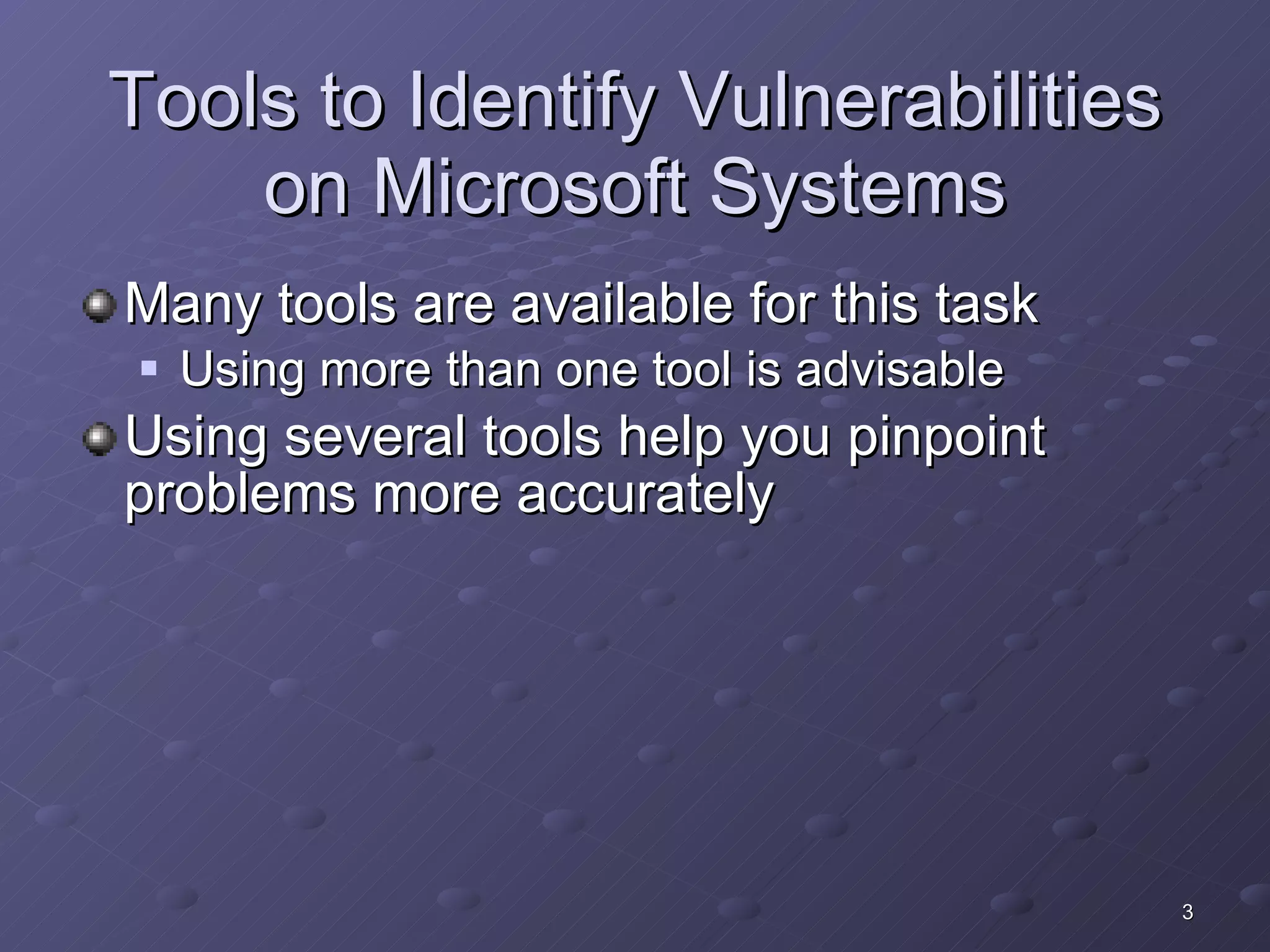 Tools to Identify Vulnerabilities on Microsoft Systems

Many tools are available for this task

Using more than one tool is advisable

Using several tools help you pinpoint problems more accurately

3